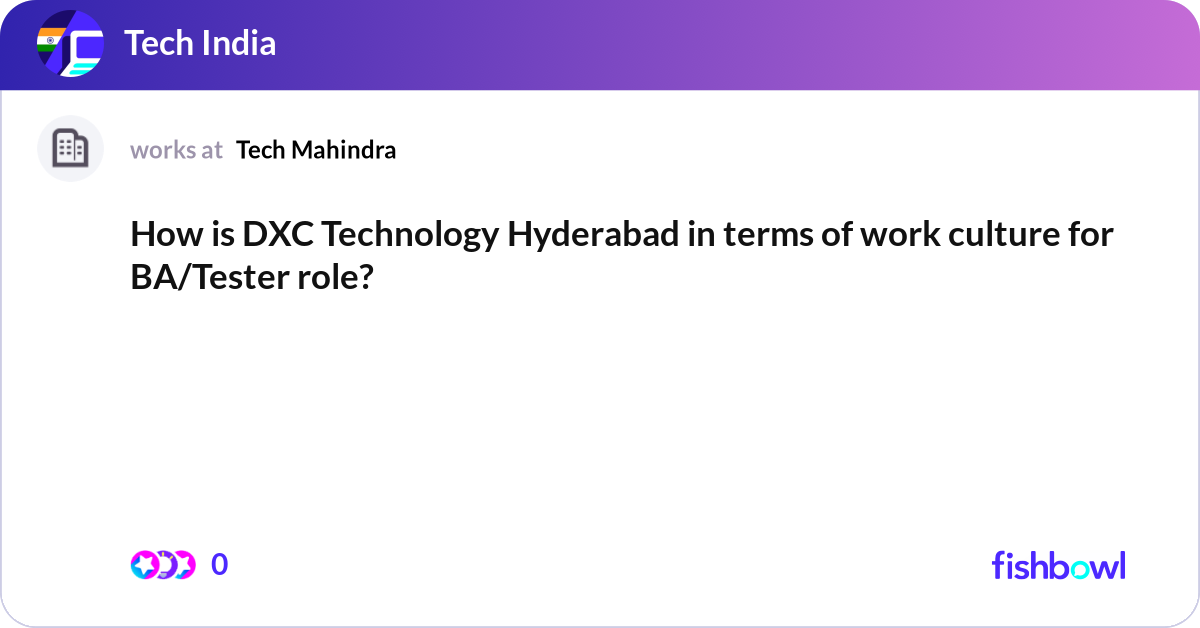 Tech India

works at Tech Mahindra

How is DXC Technology Hyderabad in terms of work culture for BA/Tester role?

0

fishbowl